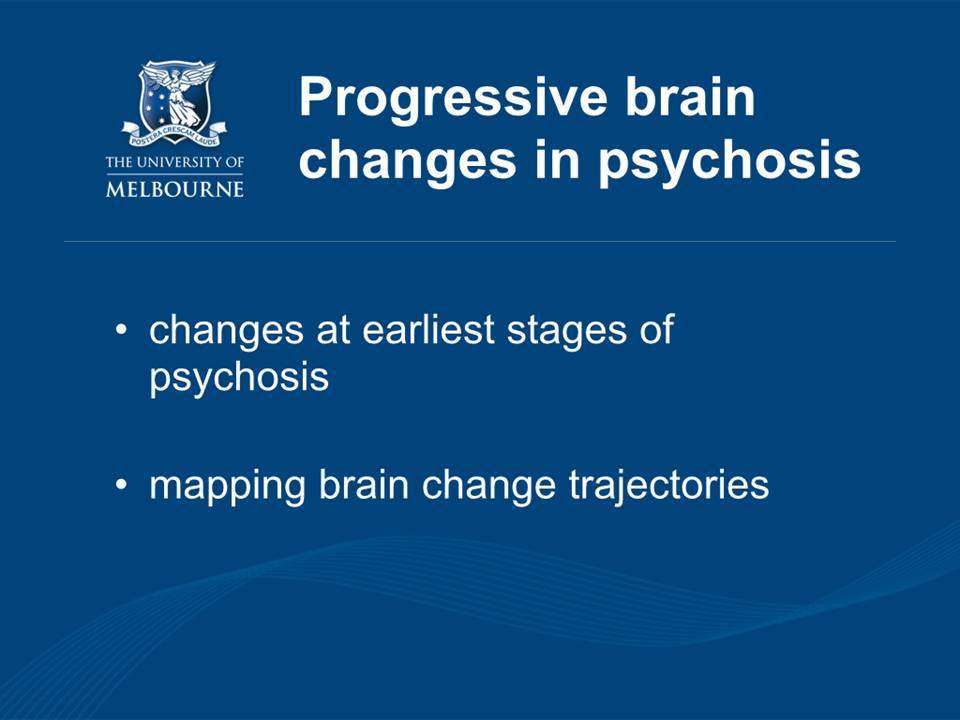 POSTERA CRESCAM LAUDE
THE UNIVERSITY OF
MELBOURNE

Progressive brain changes in psychosis

• changes at earliest stages of psychosis

• mapping brain change trajectories